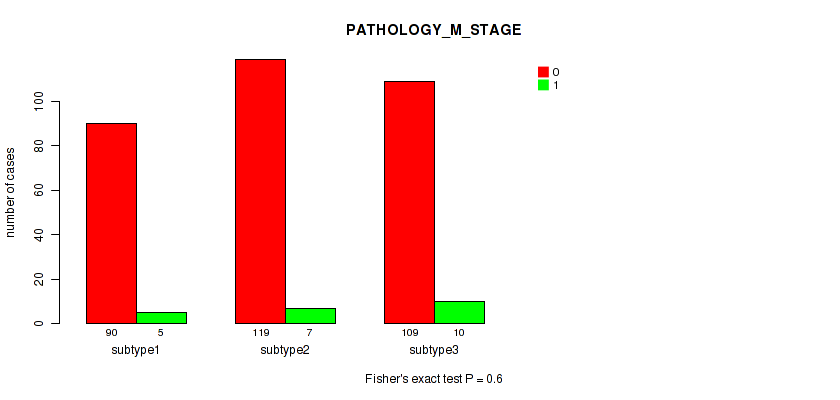 PATHOLOGY_M_STAGE

0
1

number of cases

0
20
40
60
80
100

90
5
subtype1

119
7
subtype2

109
10
subtype3

Fisher's exact test P = 0.6